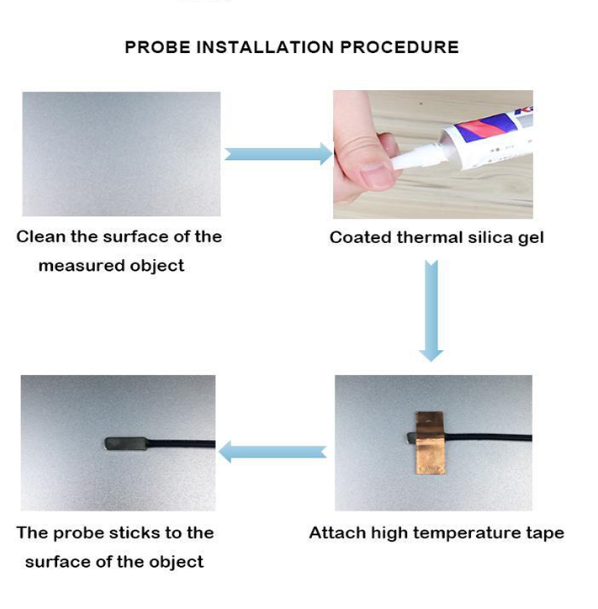 PROBE INSTALLATION PROCEDURE

Clean the surface of the measured object

Coated thermal silica gel

Attach high temperature tape

The probe sticks to the surface of the object